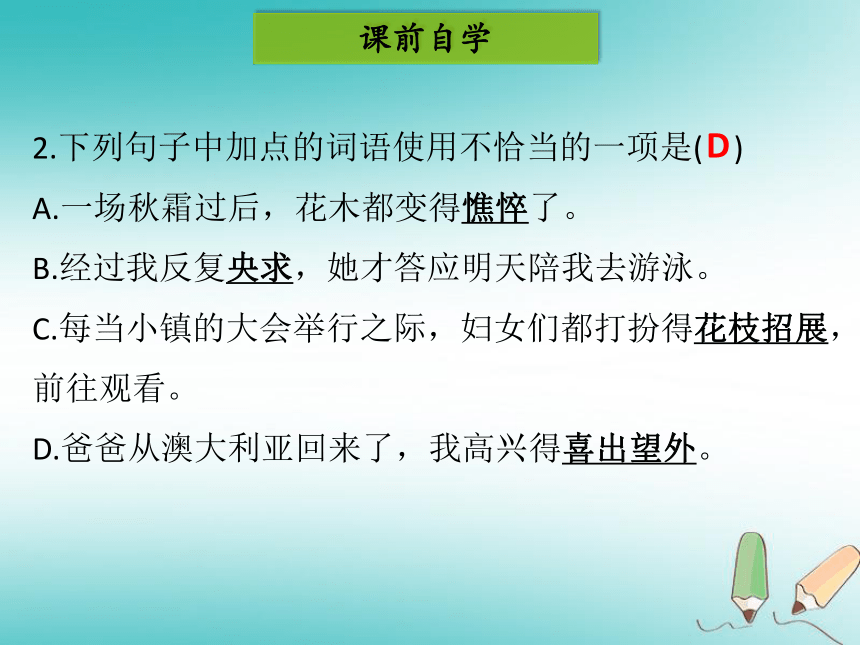 课前自学

2.下列句子中加点的词语使用不恰当的一项是(D)

A.一场秋霜过后，花木都变得憔悴了。

B.经过我反复央求，她才答应明天陪我去游泳。

C.每当小镇的大会举行之际，妇女们都打扮得花枝招展，前往观看。

D.爸爸从澳大利亚回来了，我高兴得喜出望外。